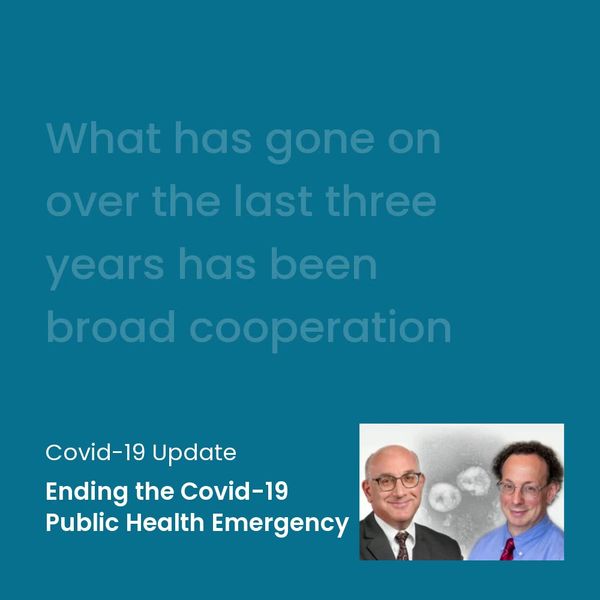 What has gone on over the last three years has been broad cooperation

Covid-19 Update

Ending the Covid-19 Public Health Emergency